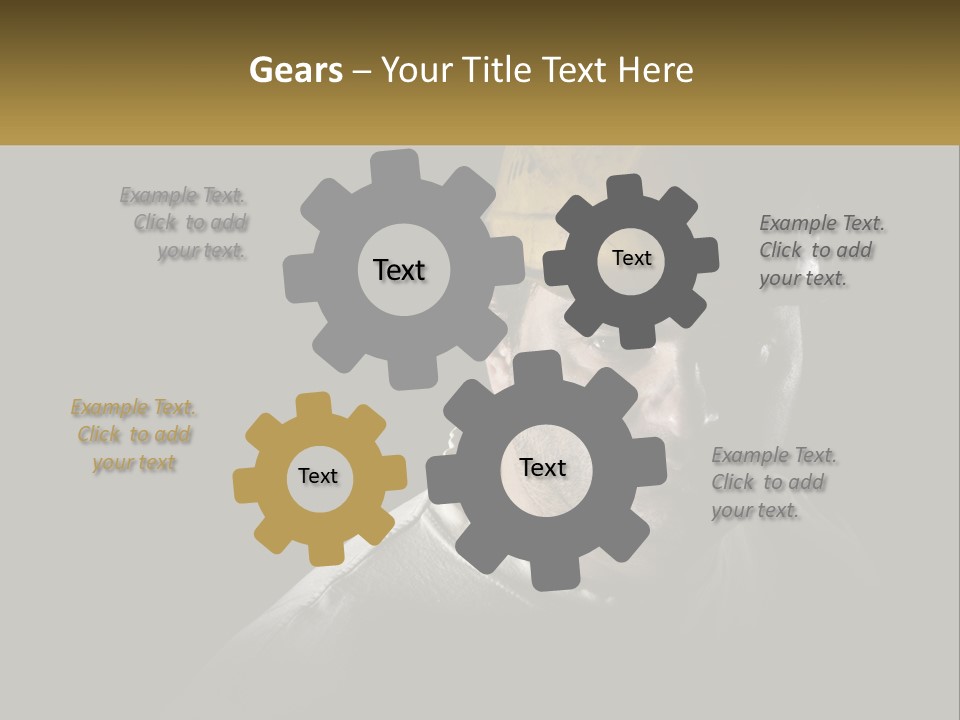 Gears – Your Title Text Here

Example Text. Click to add your text.

Text

Text

Example Text. Click to add your text.

Example Text. Click to add your text

Text

Text

Example Text. Click to add your text.